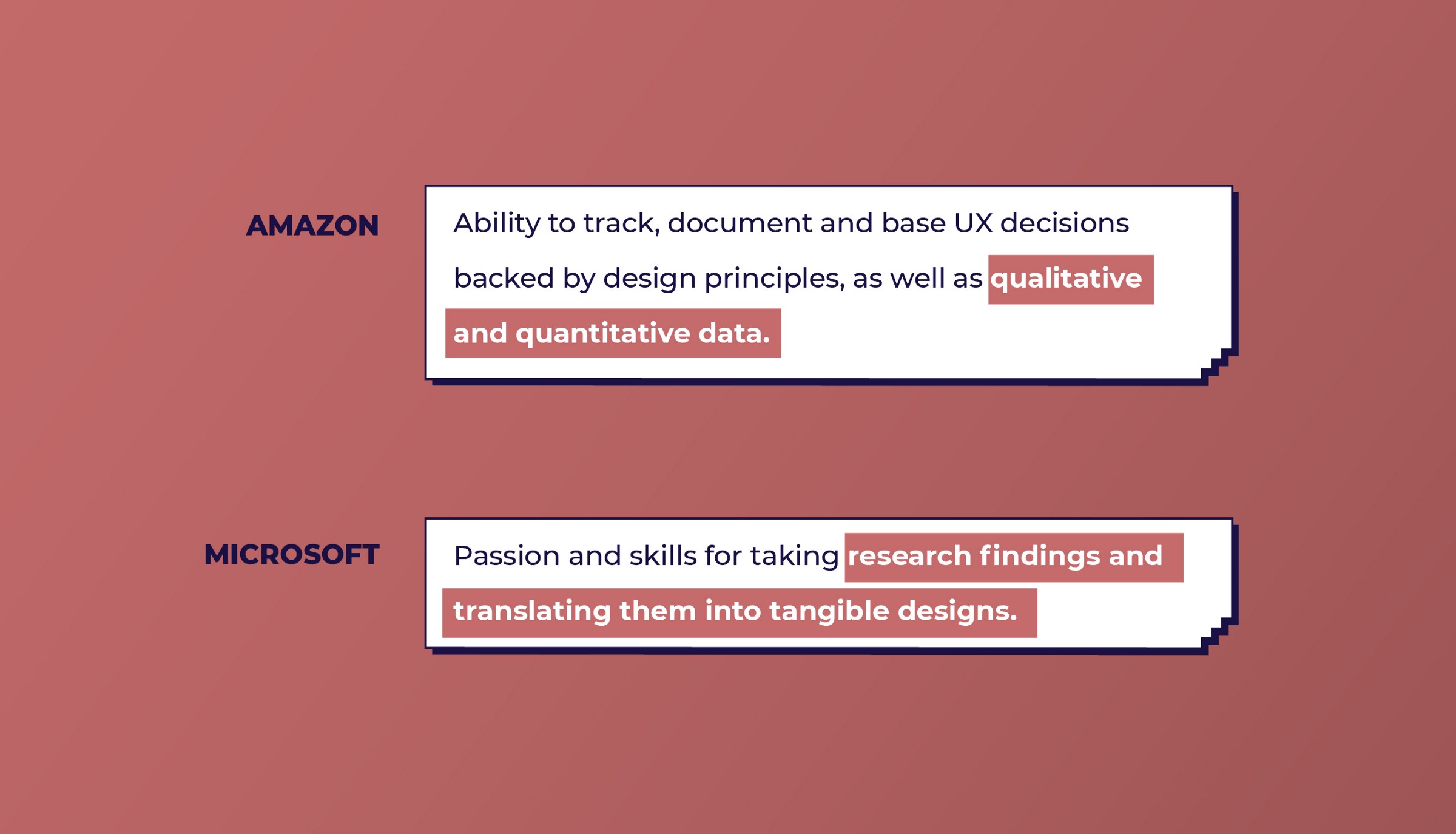 AMAZON

Ability to track, document and base UX decisions backed by design principles, as well as qualitative and quantitative data.

MICROSOFT

Passion and skills for taking research findings and translating them into tangible designs.